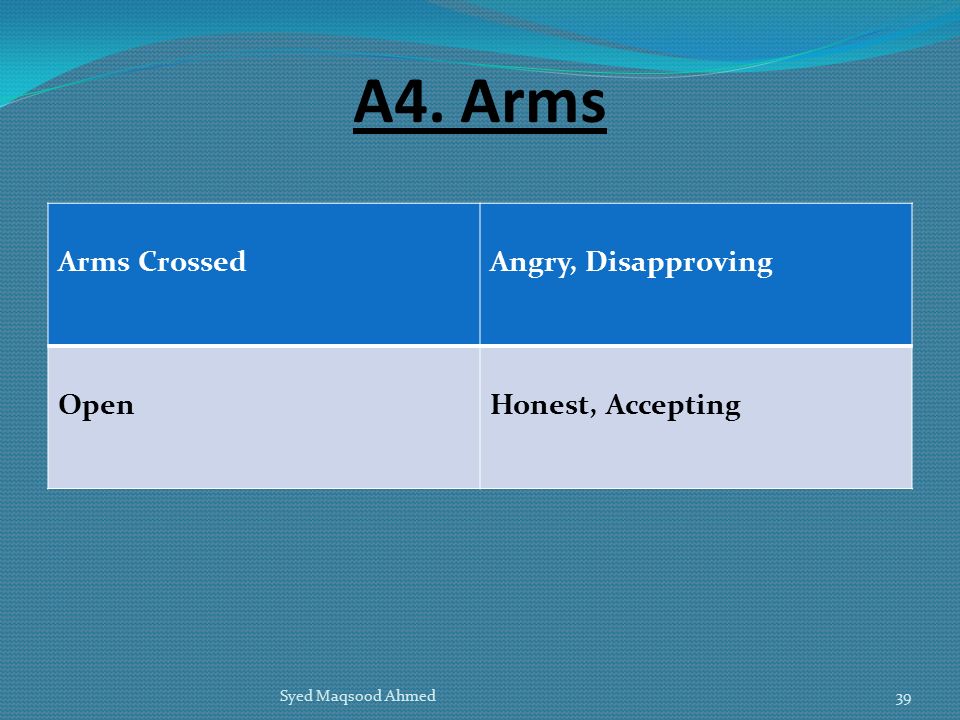 A4. Arms

| Arms Crossed | Angry, Disapproving |
|---|---|
| Open | Honest, Accepting |

Syed Maqsood Ahmed

39